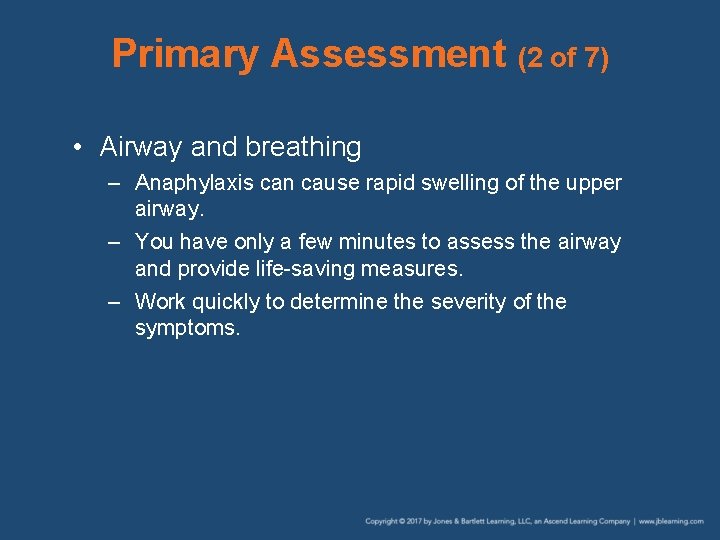 Primary Assessment (2 of 7)

• Airway and breathing
– Anaphylaxis can cause rapid swelling of the upper airway.
– You have only a few minutes to assess the airway and provide life-saving measures.
– Work quickly to determine the severity of the symptoms.

Copyright © 2017 by Jones & Bartlett Learning, LLC, an Ascend Learning Company | www.jblearning.com